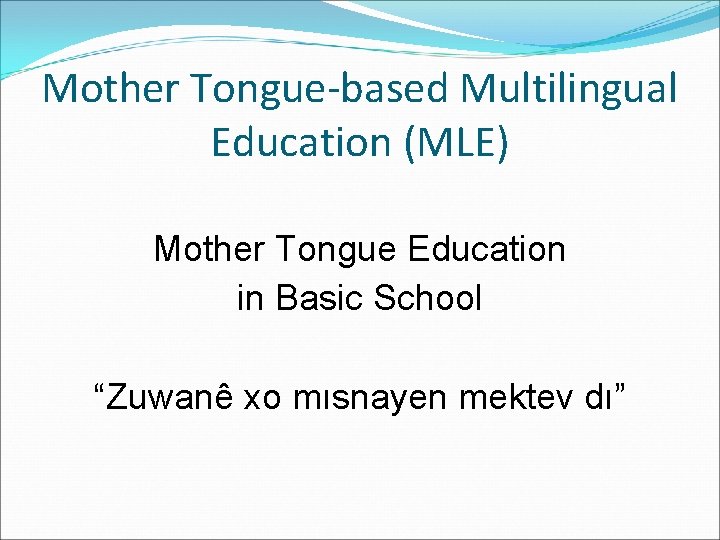 Mother Tongue-based Multilingual Education (MLE)

Mother Tongue Education in Basic School

“Zuwanê xo mısnayen mektev dı”